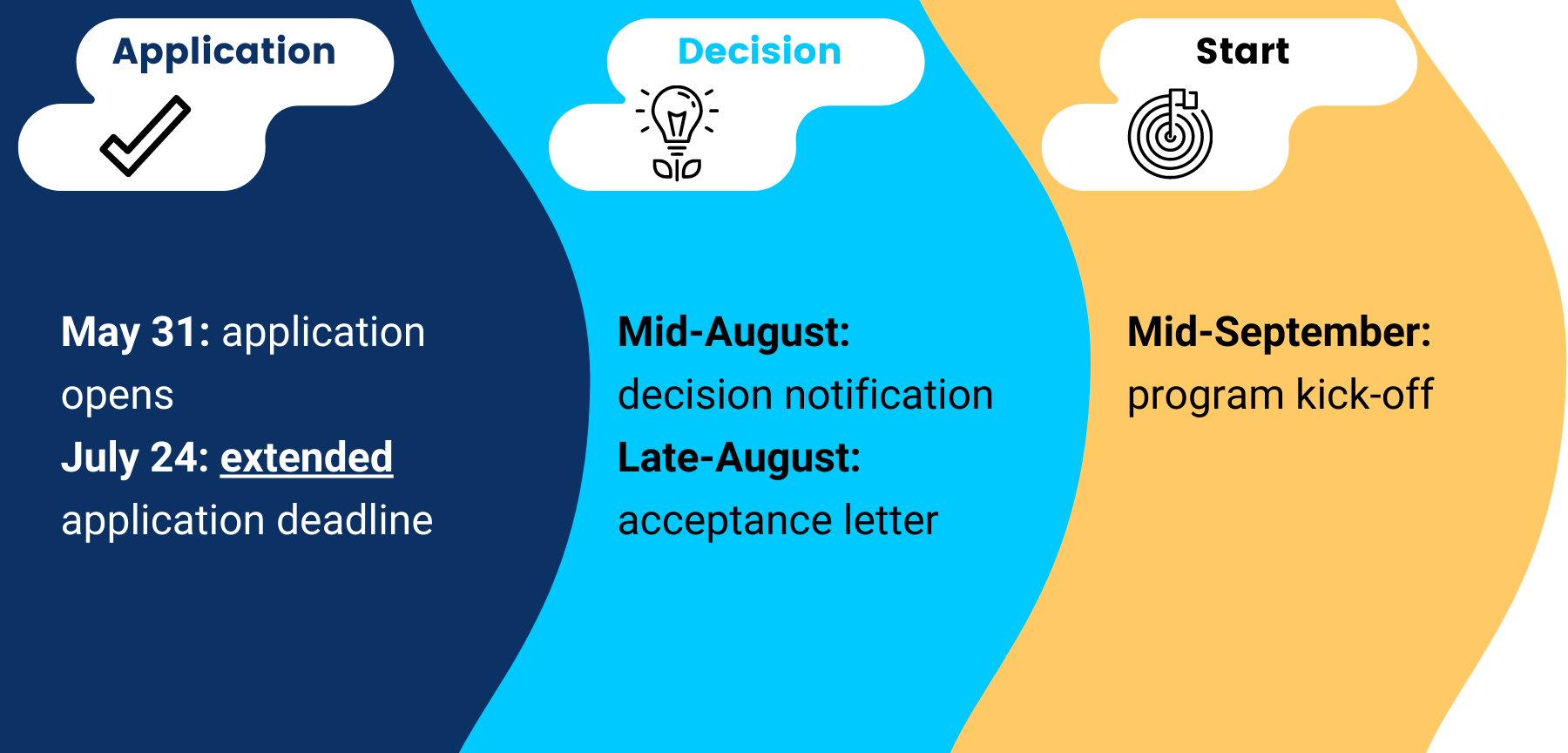 Application

May 31: application opens
July 24: extended application deadline

Decision

Mid-August: decision notification
Late-August: acceptance letter

Start

Mid-September: program kick-off